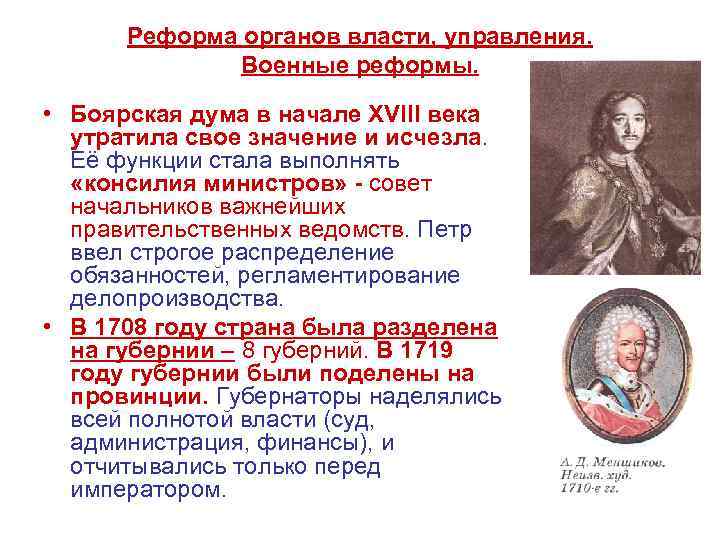 Реформа органов власти, управления. Военные реформы.

• Боярская дума в начале XVIII века утратила свое значение и исчезла. Её функции стала выполнять «консилия министров» - совет начальников важнейших правительственных ведомств. Петр ввел строгое распределение обязанностей, регламентирование делопроизводства.

• В 1708 году страна была разделена на губернии – 8 губерний. В 1719 году губернии были поделены на провинции. Губернаторы наделялись всей полнотой власти (суд, администрация, финансы), и отчитывались только перед императором.

А. Д. Меншиков. Неизв. худ. 1710-е гг.